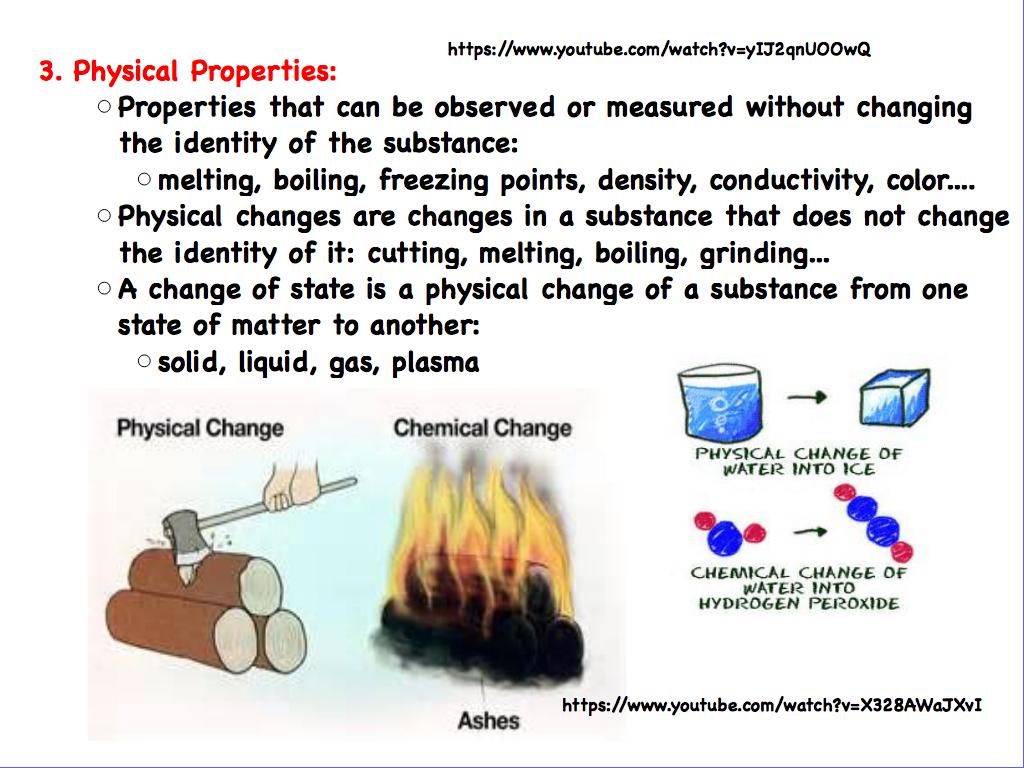 https://www.youtube.com/watch?v=yIJ2qnUOOwQ

3. Physical Properties:

○ Properties that can be observed or measured without changing the identity of the substance:

○ melting, boiling, freezing points, density, conductivity, color....

○ Physical changes are changes in a substance that does not change the identity of it: cutting, melting, boiling, grinding...

○ A change of state is a physical change of a substance from one state of matter to another:

○ solid, liquid, gas, plasma

Physical Change

Chemical Change

Ashes

PHYSICAL CHANGE OF WATER INTO ICE

CHEMICAL CHANGE OF WATER INTO HYDROGEN PEROXIDE

https://www.youtube.com/watch?v=X328AWaJXvI